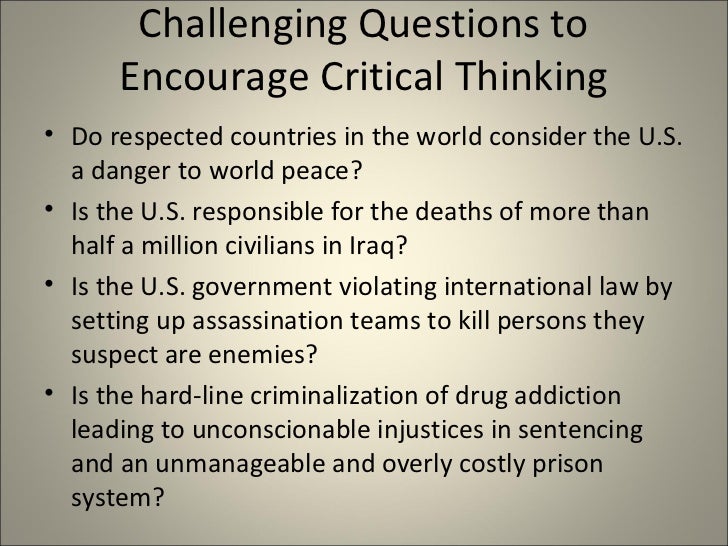 Challenging Questions to Encourage Critical Thinking

• Do respected countries in the world consider the U.S. a danger to world peace?

• Is the U.S. responsible for the deaths of more than half a million civilians in Iraq?

• Is the U.S. government violating international law by setting up assassination teams to kill persons they suspect are enemies?

• Is the hard-line criminalization of drug addiction leading to unconscionable injustices in sentencing and an unmanageable and overly costly prison system?